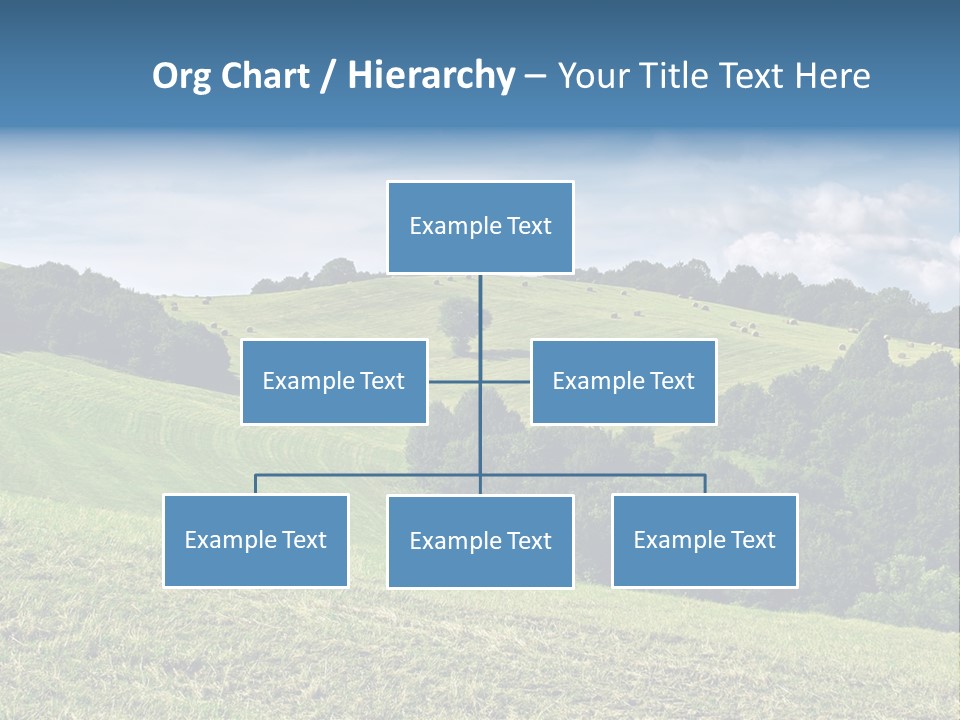 Org Chart / Hierarchy – Your Title Text Here

Example Text

Example Text

Example Text

Example Text

Example Text

Example Text